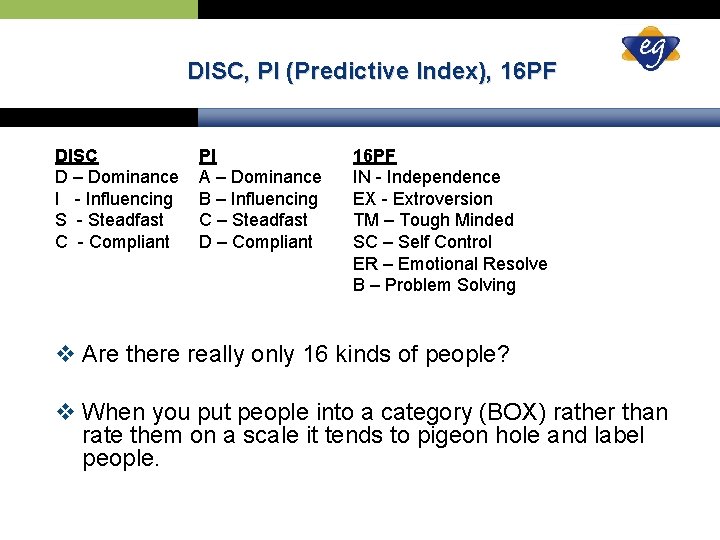 eg

DISC, PI (Predictive Index), 16PF

DISC
D – Dominance
I - Influencing
S - Steadfast
C - Compliant

PI
A – Dominance
B – Influencing
C – Steadfast
D – Compliant

16PF
IN - Independence
EX - Extroversion
TM – Tough Minded
SC – Self Control
ER – Emotional Resolve
B – Problem Solving

❖ Are there really only 16 kinds of people?

❖ When you put people into a category (BOX) rather than rate them on a scale it tends to pigeon hole and label people.